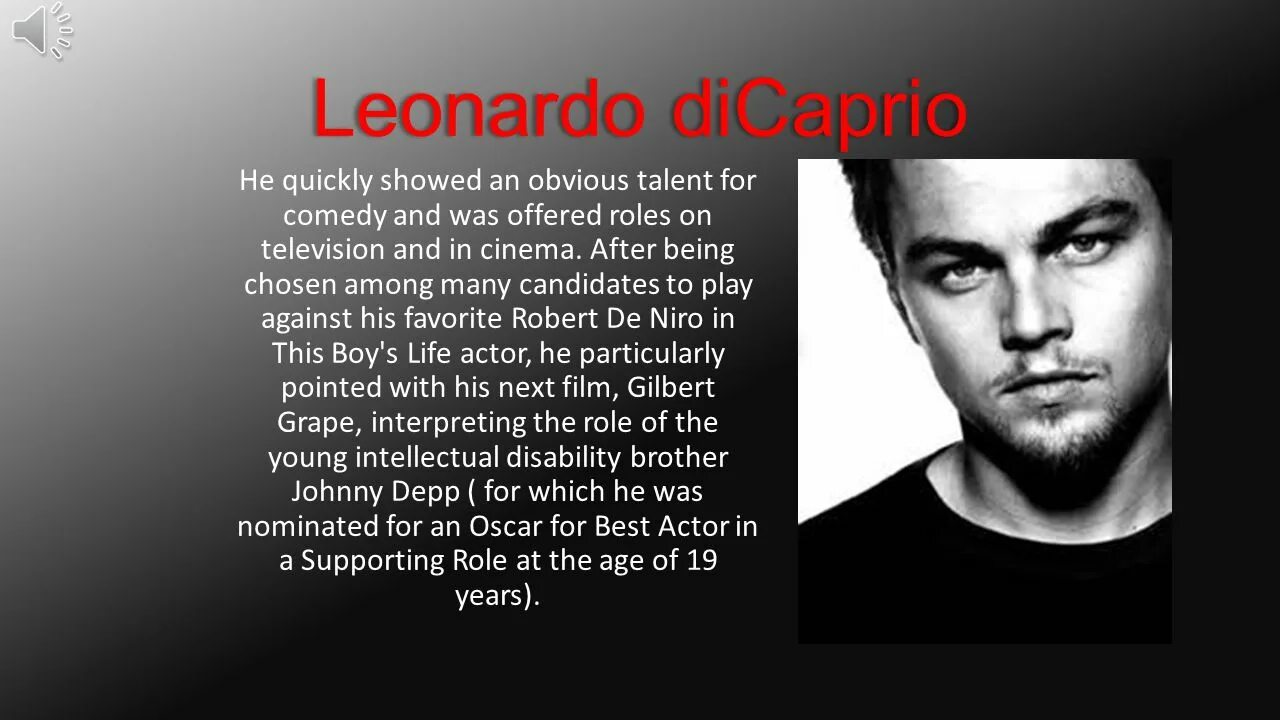 Leonardo diCaprio

He quickly showed an obvious talent for comedy and was offered roles on television and in cinema. After being chosen among many candidates to play against his favorite Robert De Niro in This Boy's Life actor, he particularly pointed with his next film, Gilbert Grape, interpreting the role of the young intellectual disability brother Johnny Depp ( for which he was nominated for an Oscar for Best Actor in a Supporting Role at the age of 19 years).